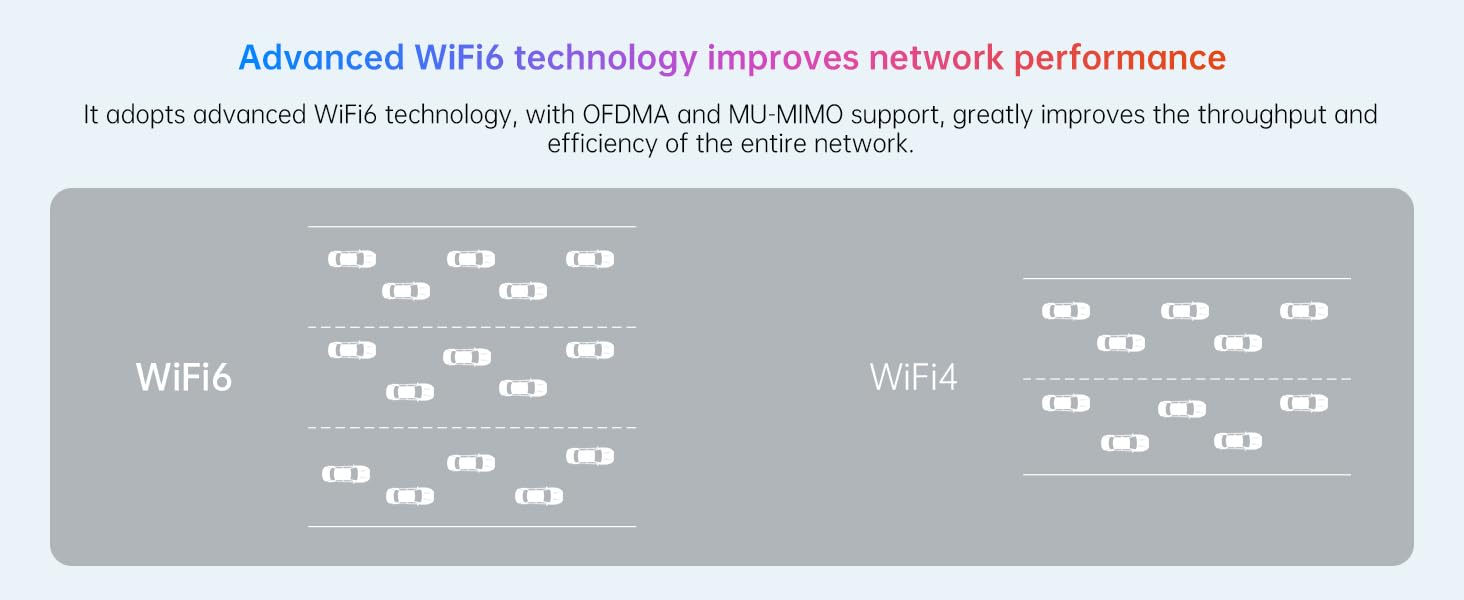 Advanced WiFi6 technology improves network performance

It adopts advanced WiFi6 technology, with OFDMA and MU-MIMO support, greatly improves the throughput and efficiency of the entire network.

WiFi6

WiFi4